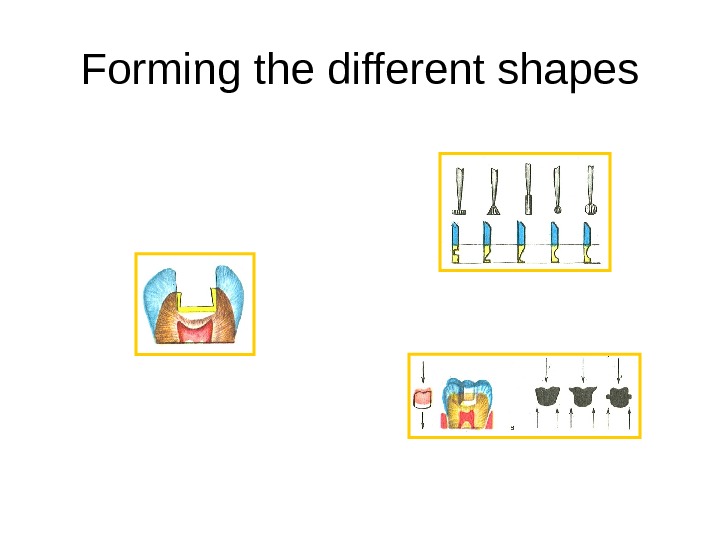 Forming the different shapes